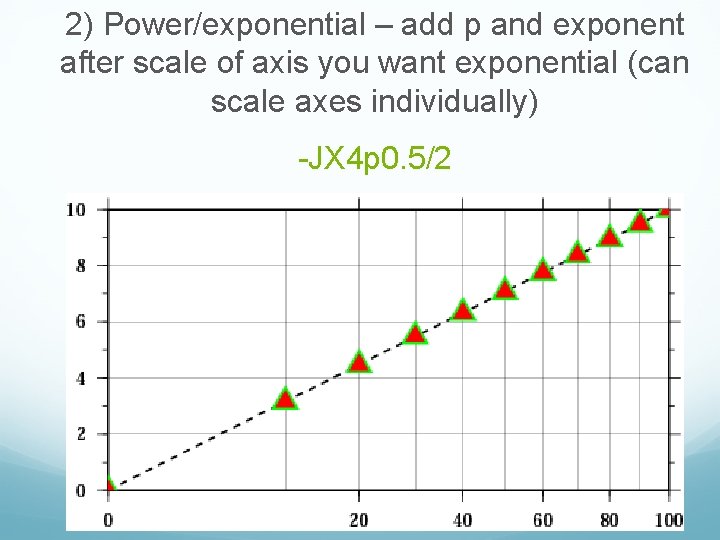 2) Power/exponential – add p and exponent after scale of axis you want exponential (can scale axes individually)

-JX4p0.5/2

10
8
6
4
2
0

0
20
40
60
80
100